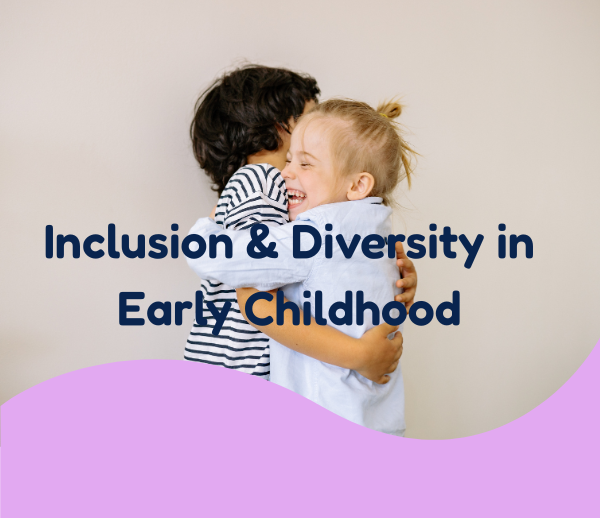 Inclusion & Diversity in Early Childhood